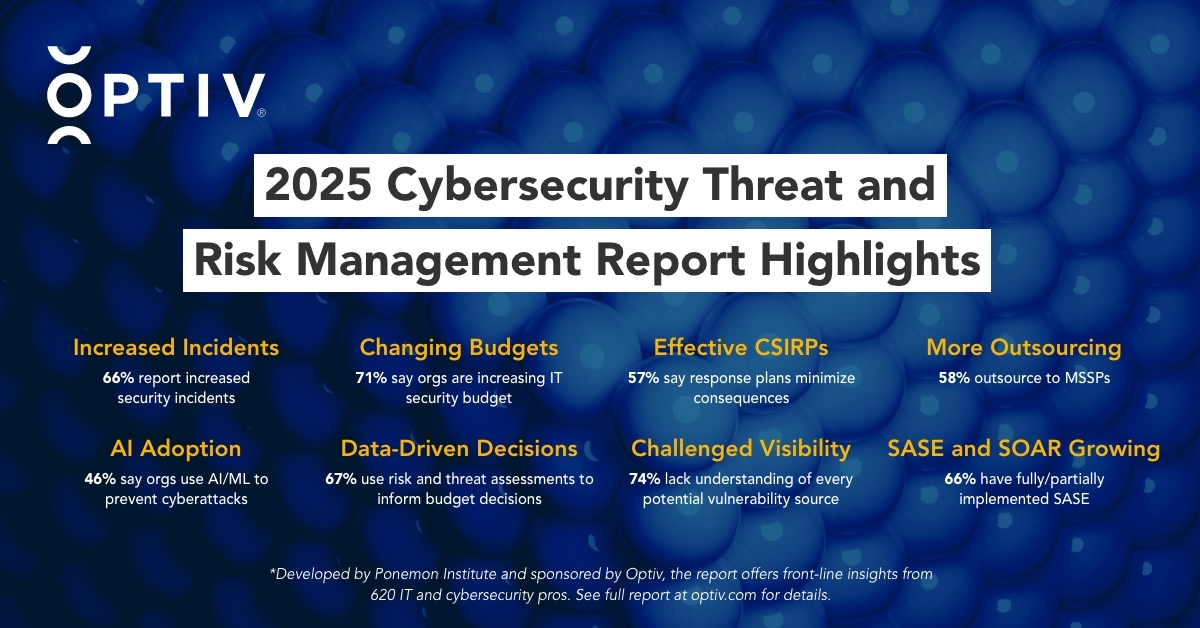 OPTIV®

2025 Cybersecurity Threat and Risk Management Report Highlights

Increased Incidents
66% report increased security incidents

Changing Budgets
71% say orgs are increasing IT security budget

Effective CSIRPs
57% say response plans minimize consequences

More Outsourcing
58% outsource to MSSPs

AI Adoption
46% say orgs use AI/ML to prevent cyberattacks

Data-Driven Decisions
67% use risk and threat assessments to inform budget decisions

Challenged Visibility
74% lack understanding of every potential vulnerability source

SASE and SOAR Growing
66% have fully/partially implemented SASE

*Developed by Ponemon Institute and sponsored by Optiv, the report offers front-line insights from 620 IT and cybersecurity pros. See full report at optiv.com for details.